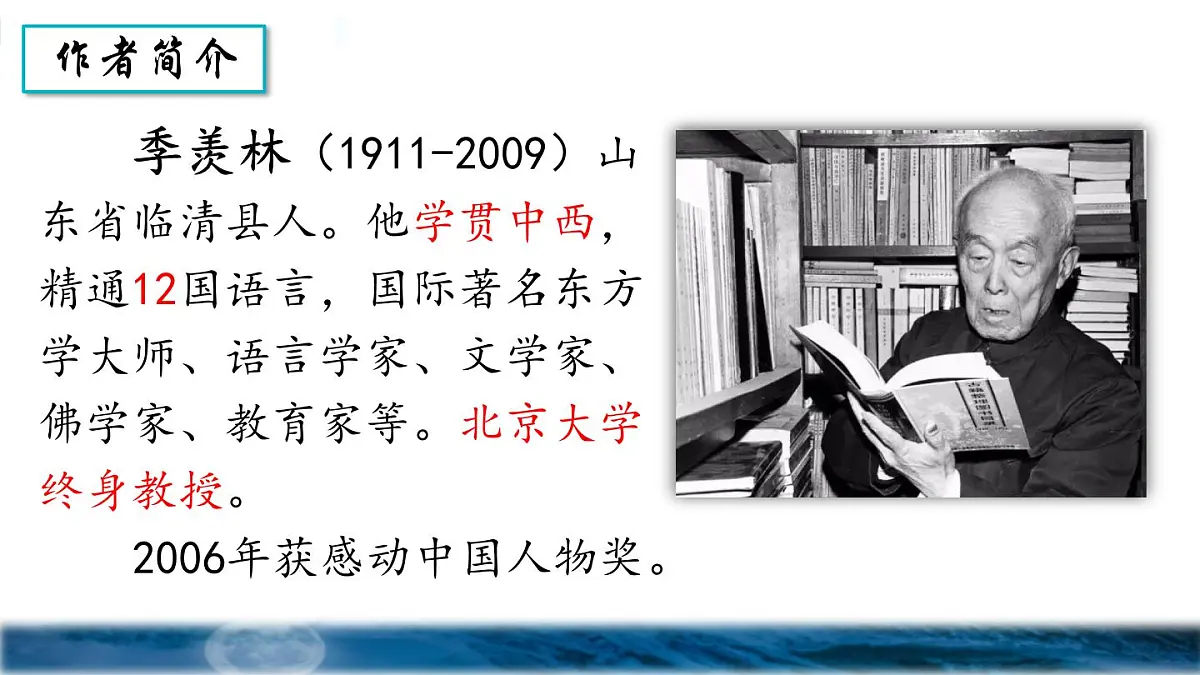 作者简介

季羡林（1911-2009）山东省临清县人。他学贯中西，精通12国语言，国际著名东方学大师、语言学家、文学家、佛学家、教育家等。北京大学终身教授。

2006年获感动中国人物奖。